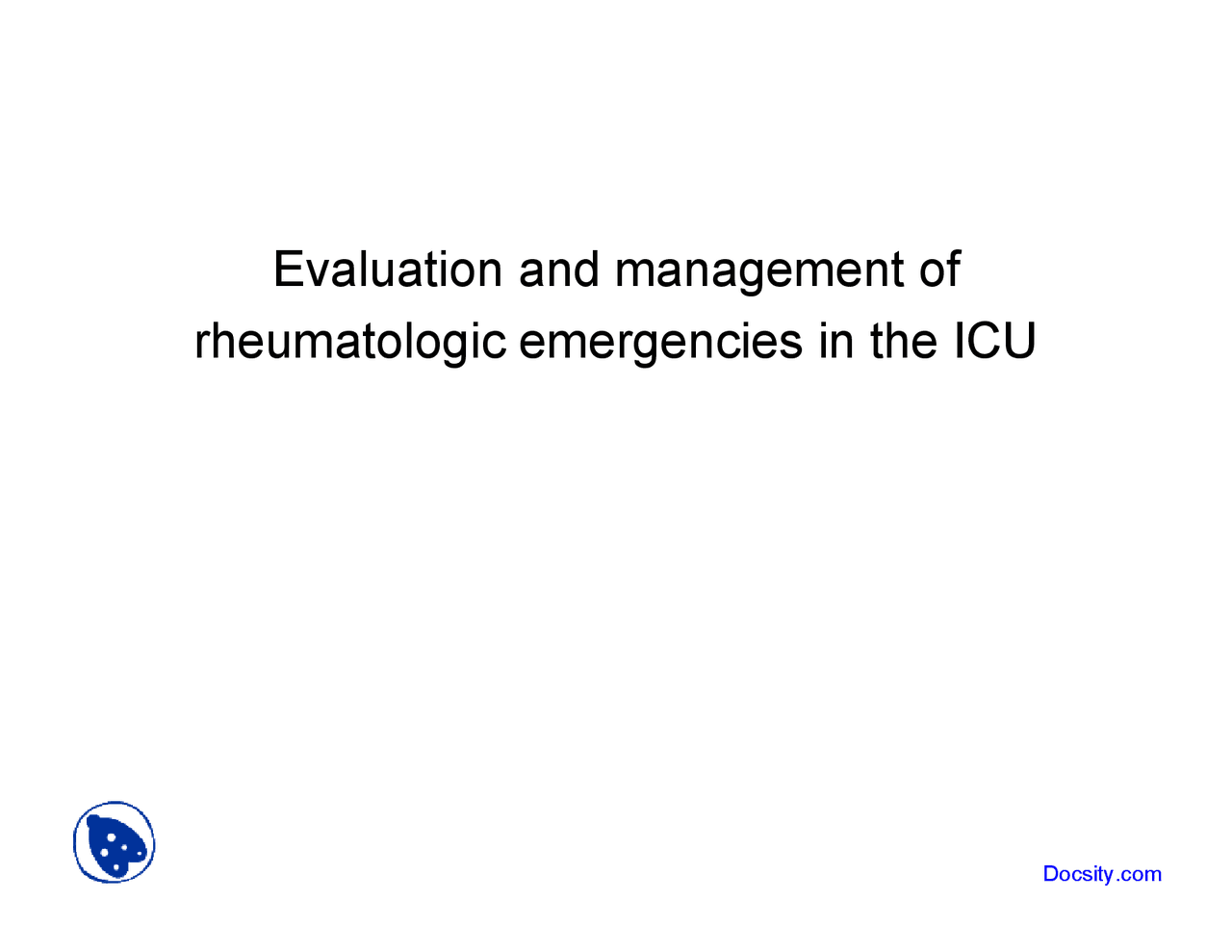 Evaluation and management of rheumatologic emergencies in the ICU

Docsity.com